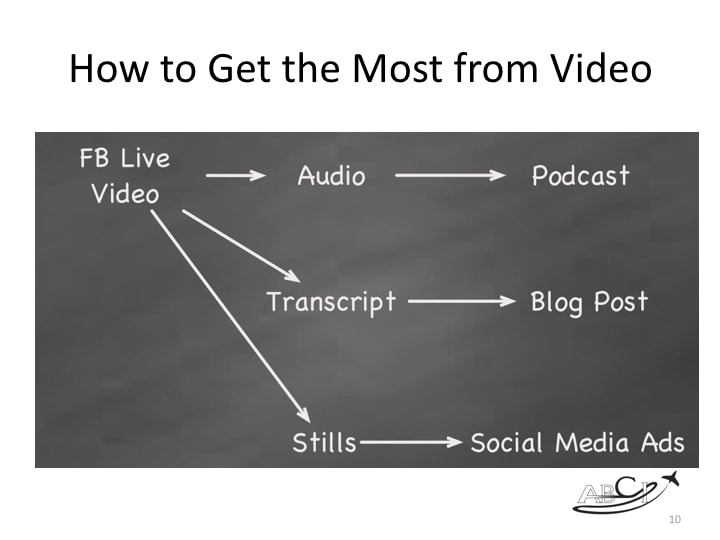 How to Get the Most from Video

FB Live Video

Audio

Podcast

Transcript

Blog Post

Stills

Social Media Ads

ABCI

10